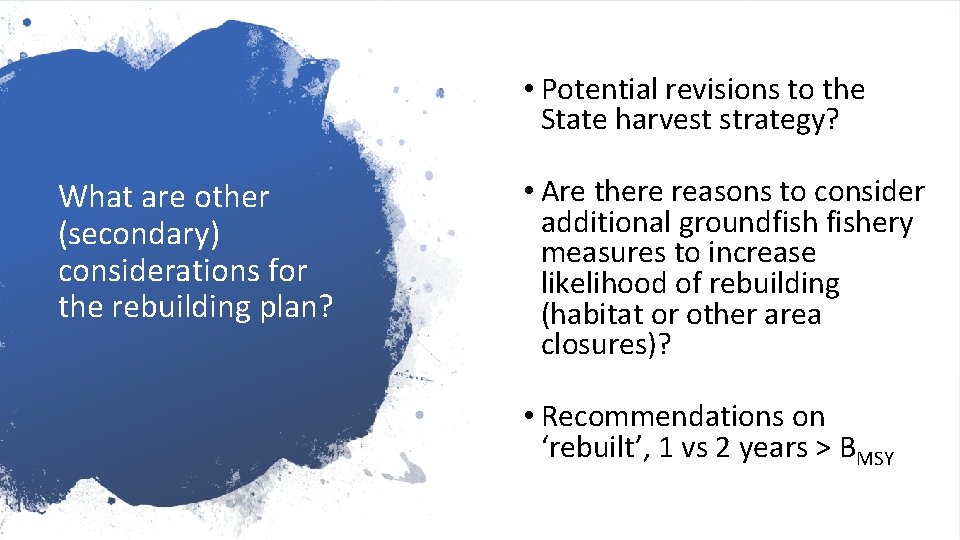 What are other (secondary) considerations for the rebuilding plan?

• Potential revisions to the State harvest strategy?

• Are there reasons to consider additional groundfish fishery measures to increase likelihood of rebuilding (habitat or other area closures)?

• Recommendations on ‘rebuilt’, 1 vs 2 years > $B_{MSY}$